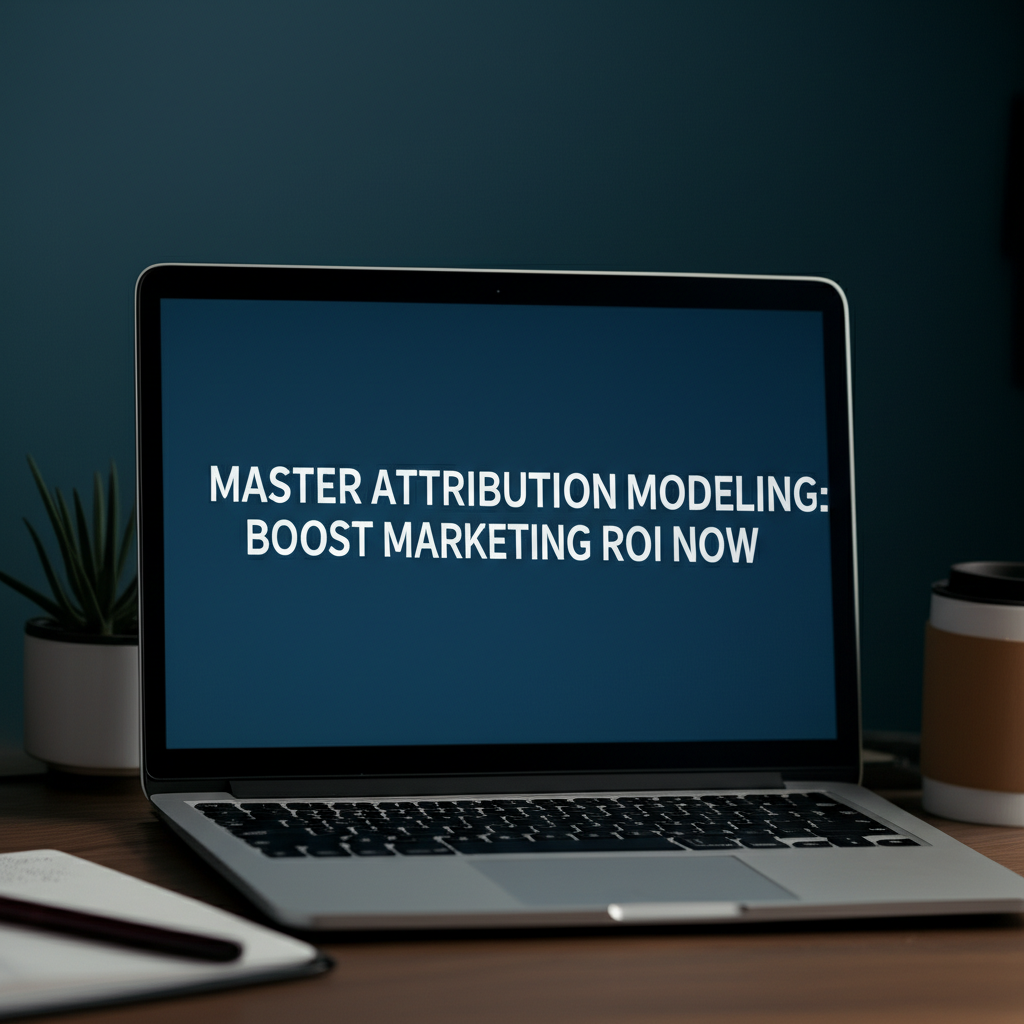 MASTER ATTRIBUTION MODELING:
BOOST MARKETING ROI NOW